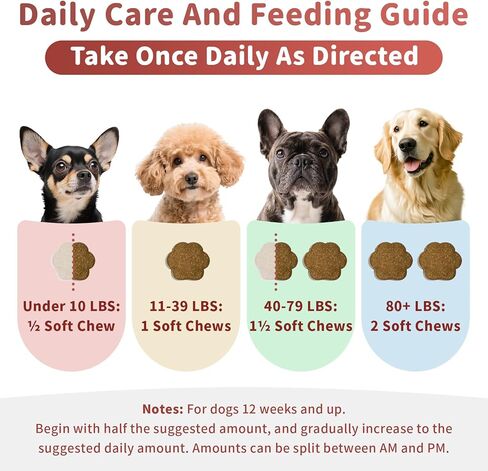 Daily Care And Feeding Guide

Take Once Daily As Directed

Under 10 LBS: ½ Soft Chew

11-39 LBS: 1 Soft Chews

40-79 LBS: 1½ Soft Chews

80+ LBS: 2 Soft Chews

Notes: For dogs 12 weeks and up.
Begin with half the suggested amount, and gradually increase to the suggested daily amount. Amounts can be split between AM and PM.